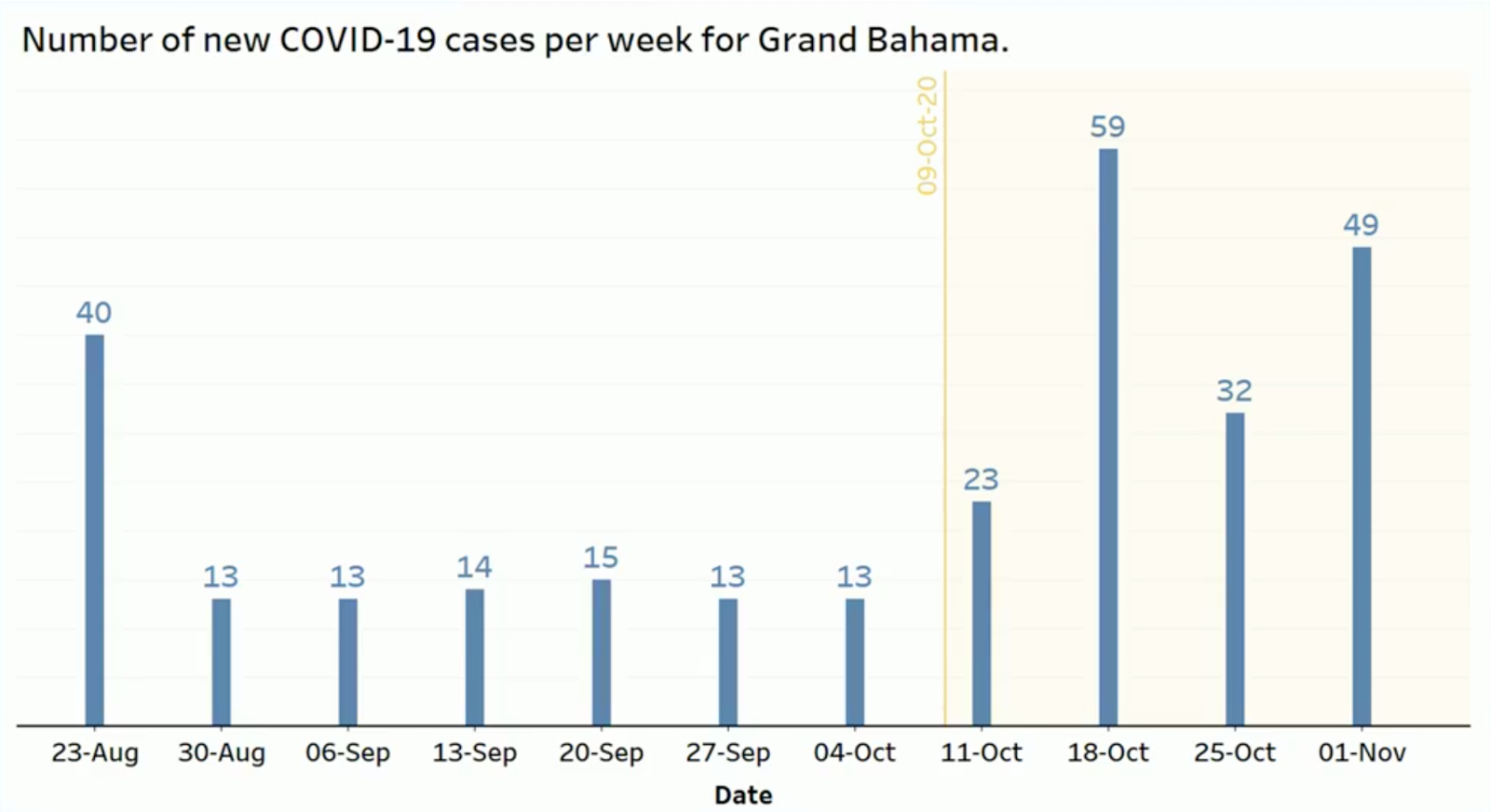 Number of new COVID-19 cases per week for Grand Bahama.

09-Oct-20

40
13
13
14
15
13
13
23
59
32
49

23-Aug
30-Aug
06-Sep
13-Sep
20-Sep
27-Sep
04-Oct
11-Oct
18-Oct
25-Oct
01-Nov

Date